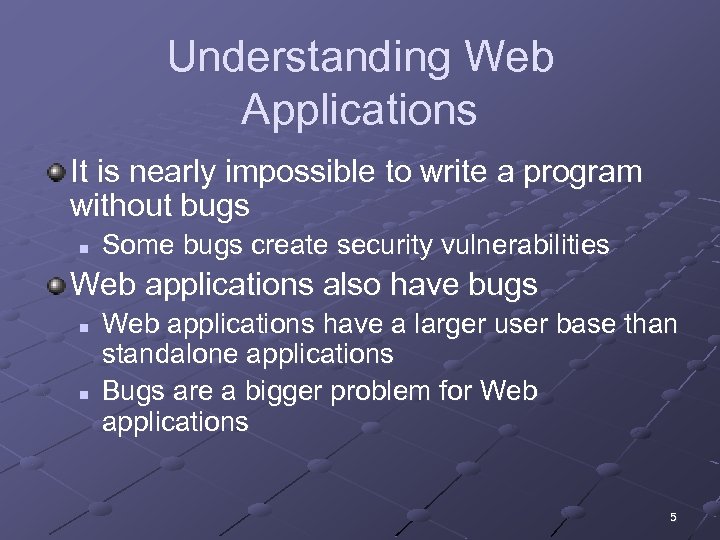 Understanding Web Applications

It is nearly impossible to write a program without bugs

Some bugs create security vulnerabilities

Web applications also have bugs

Web applications have a larger user base than standalone applications

Bugs are a bigger problem for Web applications

5